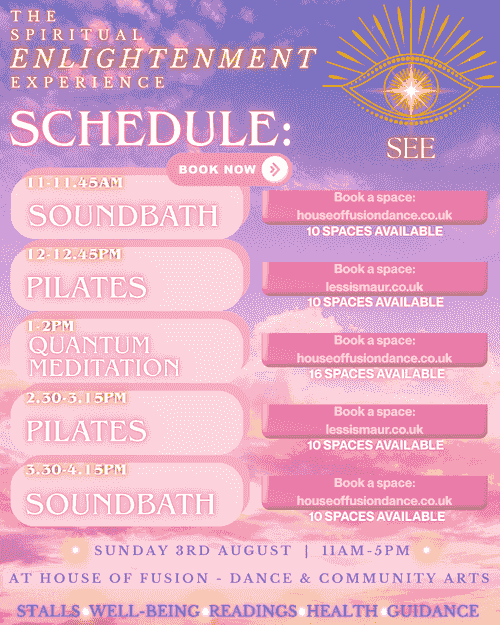 THE SPIRITUAL ENLIGHTENMENT EXPERIENCE

SCHEDULE:

SEE

BOOK NOW

11-11.45AM
SOUNDBATH

Book a space:
houseoffusiondance.co.uk
10 SPACES AVAILABLE

12-12.45PM
PILATES

Book a space:
lessismaur.co.uk
10 SPACES AVAILABLE

1-2PM
QUANTUM MEDITATION

Book a space:
houseoffusiondance.co.uk
16 SPACES AVAILABLE

2.30-3.15PM
PILATES

Book a space:
lessismaur.co.uk
10 SPACES AVAILABLE

3.30-4.15PM
SOUNDBATH

Book a space:
houseoffusiondance.co.uk
10 SPACES AVAILABLE

SUNDAY 3RD AUGUST | 11AM-5PM

AT HOUSE OF FUSION - DANCE & COMMUNITY ARTS

STALLS • WELL-BEING • READINGS • HEALTH • GUIDANCE